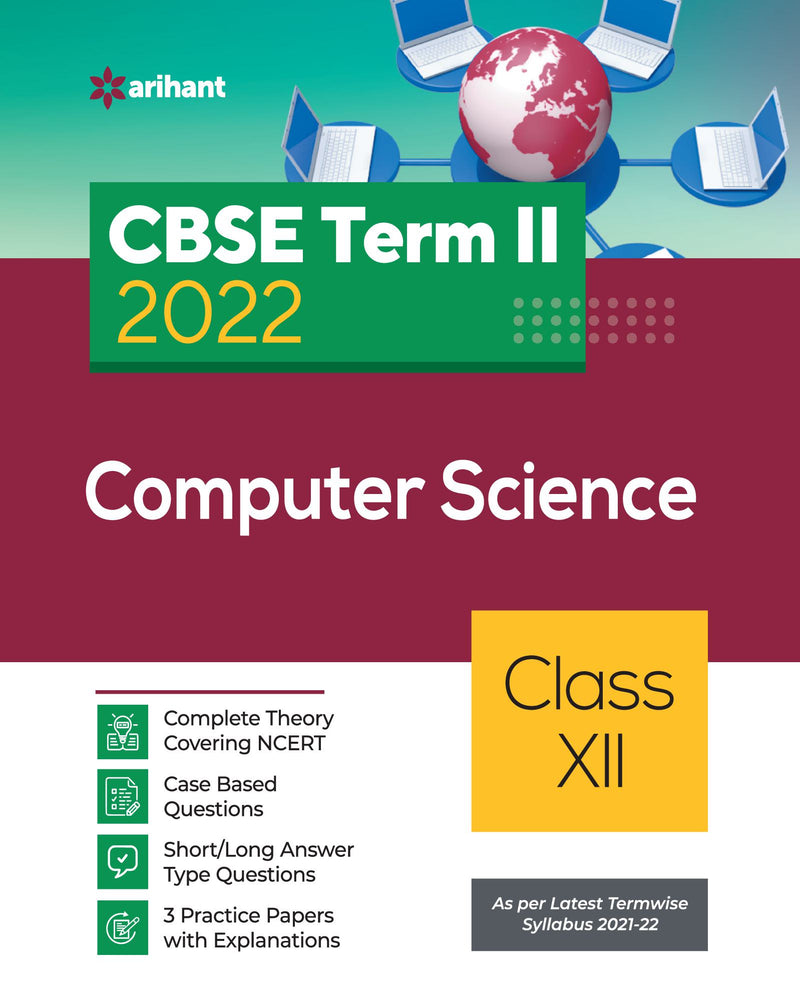 arihant

CBSE Term II
2022

Computer Science

Class
XII

Complete Theory Covering NCERT

Case Based Questions

Short/Long Answer Type Questions

3 Practice Papers with Explanations

As per Latest Termwise Syllabus 2021-22